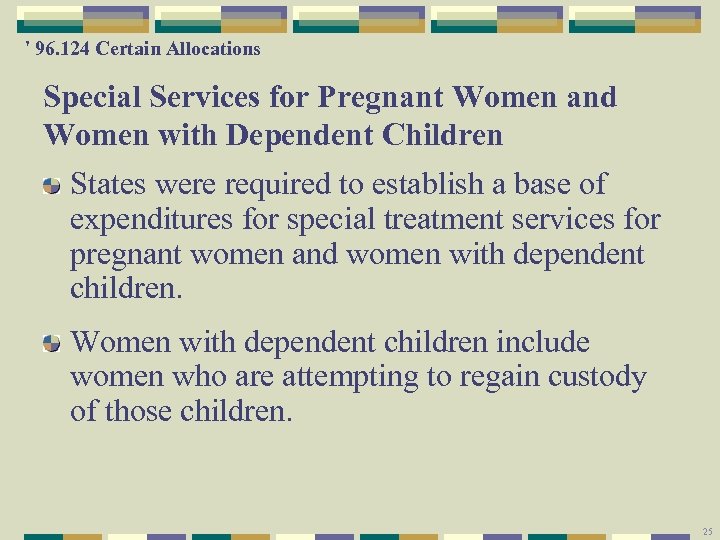 ' 96.124 Certain Allocations

Special Services for Pregnant Women and Women with Dependent Children

States were required to establish a base of expenditures for special treatment services for pregnant women and women with dependent children.

Women with dependent children include women who are attempting to regain custody of those children.

25